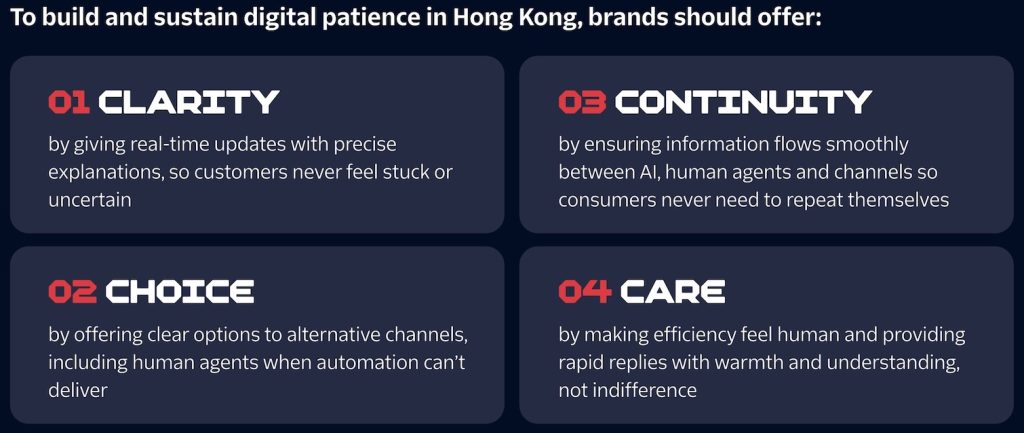 To build and sustain digital patience in Hong Kong, brands should offer:

01 CLARITY
by giving real-time updates with precise explanations, so customers never feel stuck or uncertain

02 CHOICE
by offering clear options to alternative channels, including human agents when automation can't deliver

03 CONTINUITY
by ensuring information flows smoothly between AI, human agents and channels so consumers never need to repeat themselves

04 CARE
by making efficiency feel human and providing rapid replies with warmth and understanding, not indifference